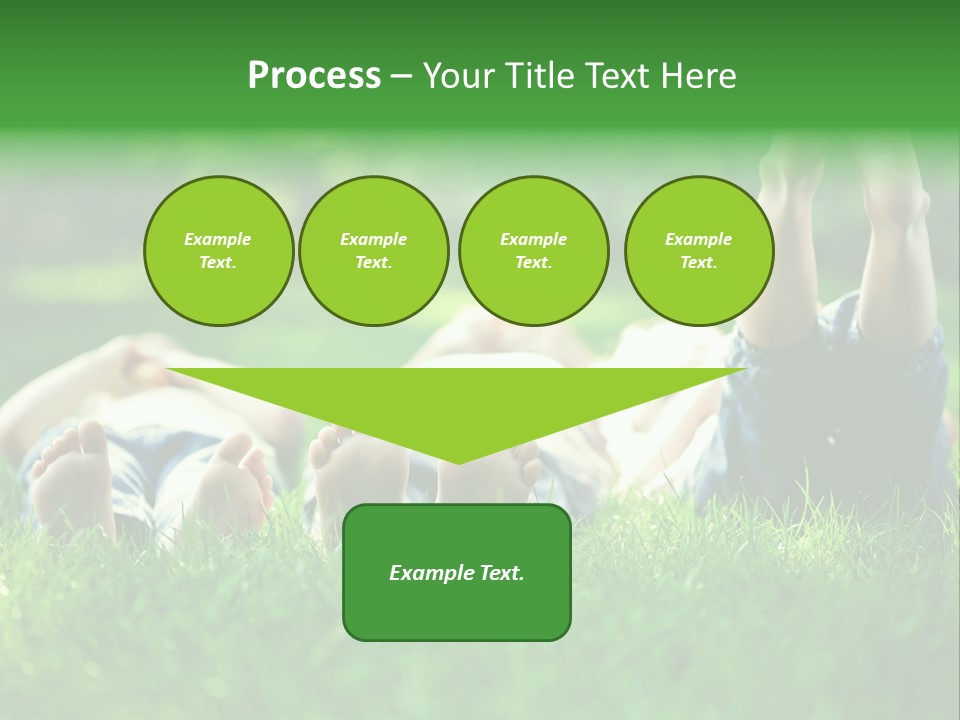 Process – Your Title Text Here

Example Text.

Example Text.

Example Text.

Example Text.

Example Text.